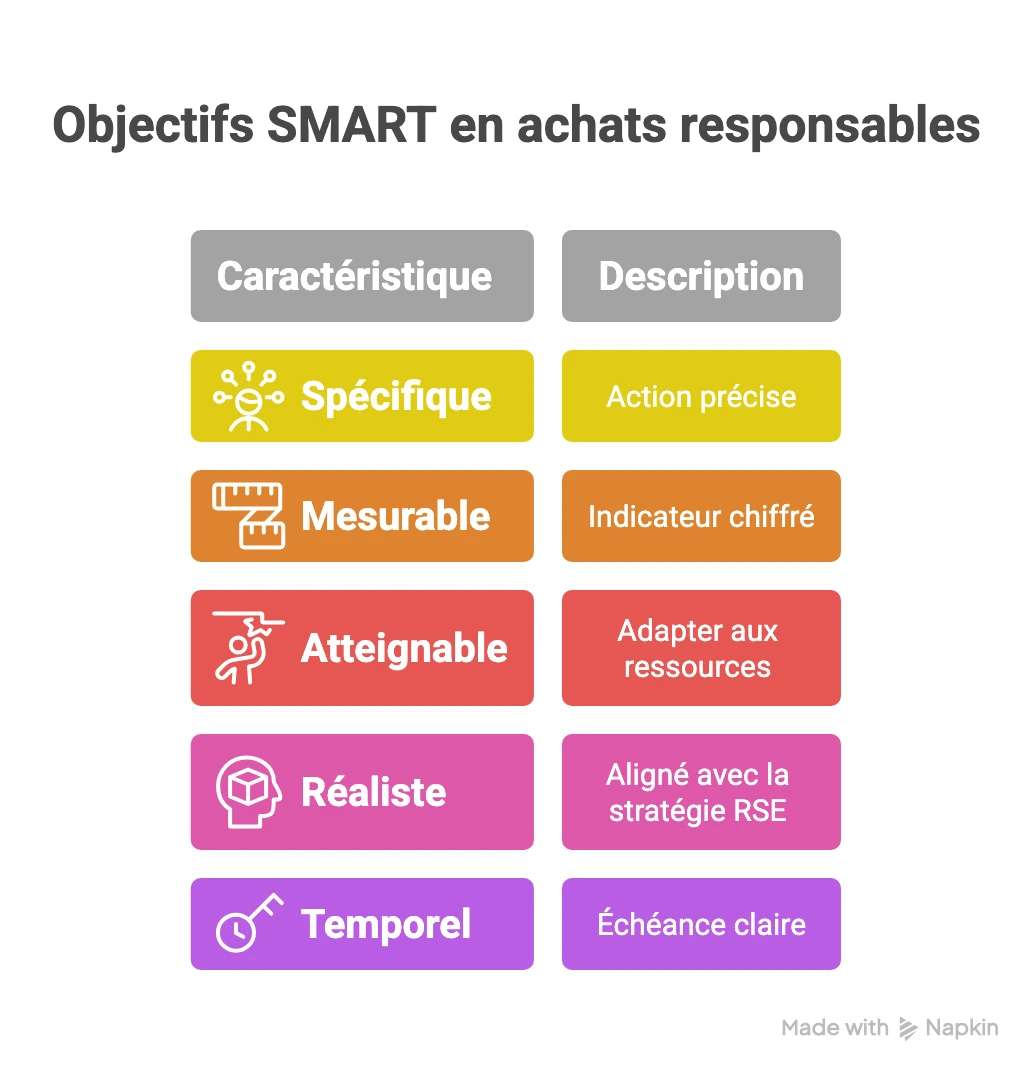 Objectifs SMART en achats responsables

| Caractéristique | Description |
|---|---|
| Spécifique | Action précise |
| Mesurable | Indicateur chiffré |
| Atteignable | Adapter aux ressources |
| Réaliste | Aligné avec la stratégie RSE |
| Temporel | Échéance claire |

Made with Napkin